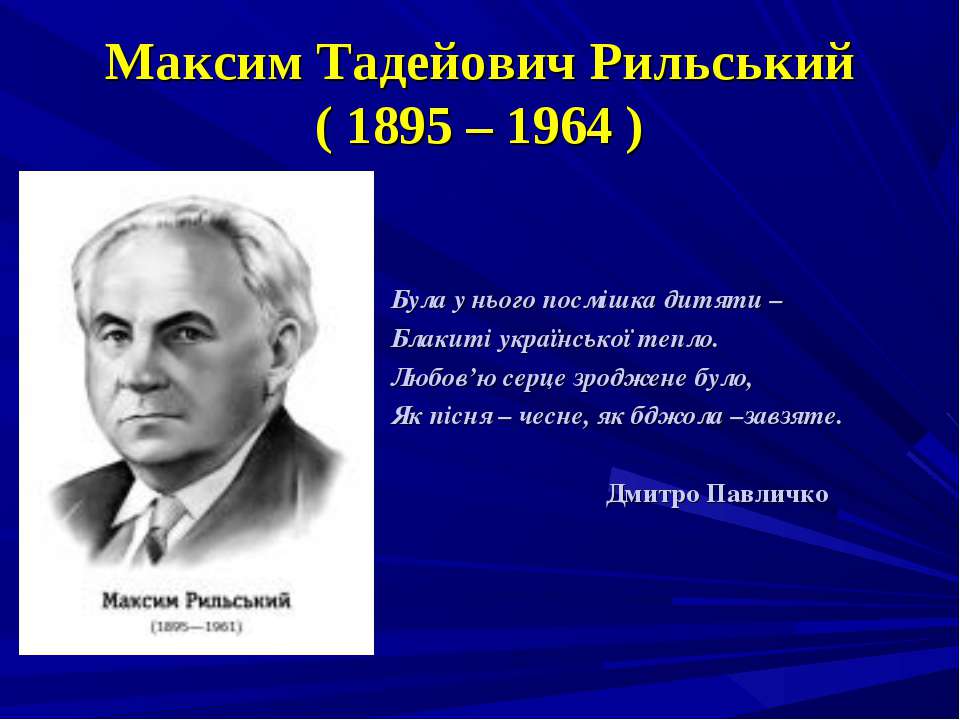 Максим Тадейович Рильський
( 1895 – 1964 )

Максим Рильський
(1895—1961)

Була у нього посмішка дитяти –
Блакиті української тепло.
Любов'ю серце зроджене було,
Як пісня – чесне, як бджола –завзяте.

Дмитро Павличко